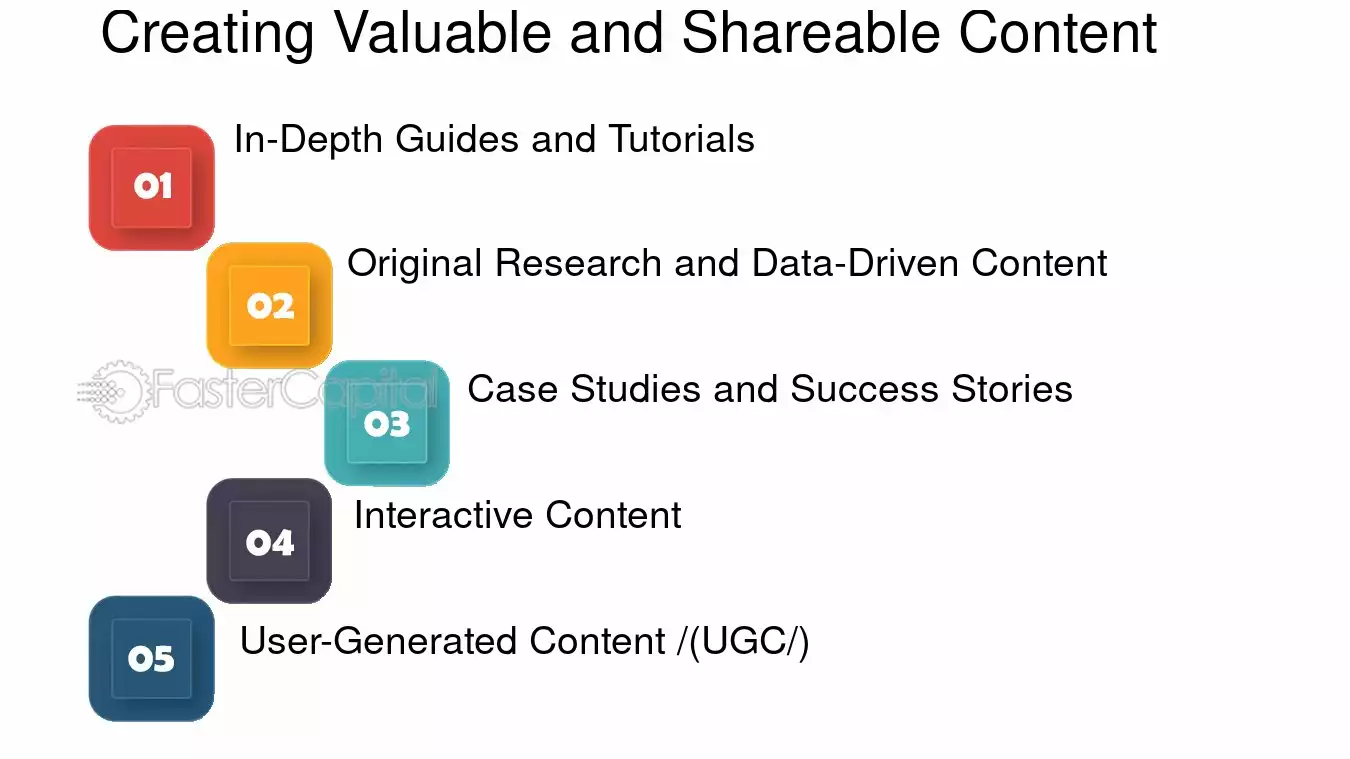 Creating Valuable and Shareable Content

01 In-Depth Guides and Tutorials

02 Original Research and Data-Driven Content

FasterCapital

03 Case Studies and Success Stories

04 Interactive Content

05 User-Generated Content /(UGC/)